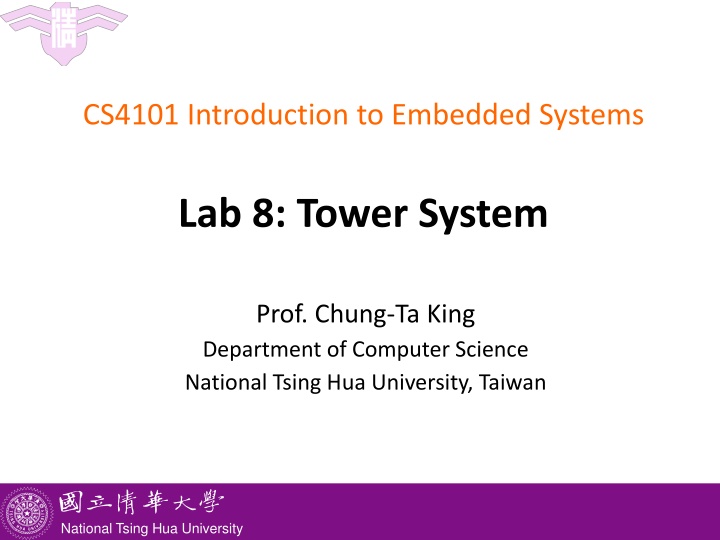 CS4101 Introduction to Embedded Systems

Lab 8: Tower System

Prof. Chung-Ta King
Department of Computer Science
National Tsing Hua University, Taiwan

國立清華大學
National Tsing Hua University